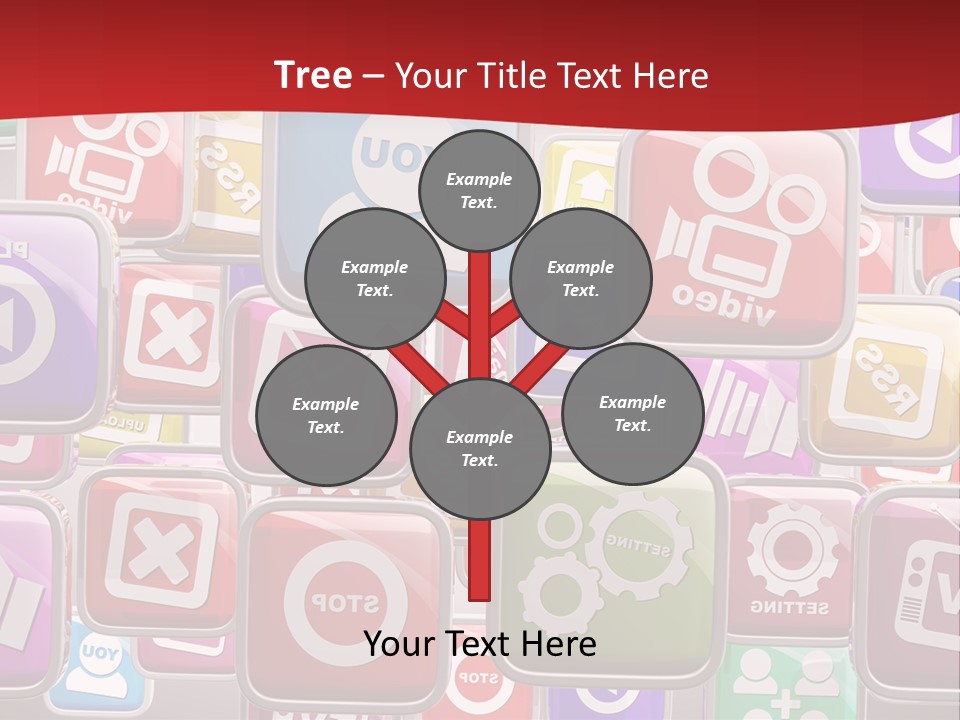 Tree – Your Title Text Here

Example Text.

Example Text.

Example Text.

Example Text.

Example Text.

Example Text.

Your Text Here